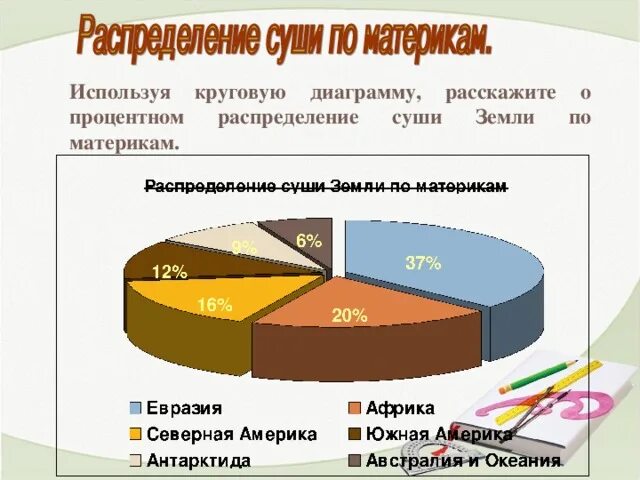 Распределение суши по материкам.

Используя круговую диаграмму, расскажите о процентном распределение суши Земли по материкам.

Распределение суши Земли по материкам

37%
20%
16%
12%
9%
6%

Евразия
Африка
Северная Америка
Южная Америка
Антарктида
Австралия и Океания